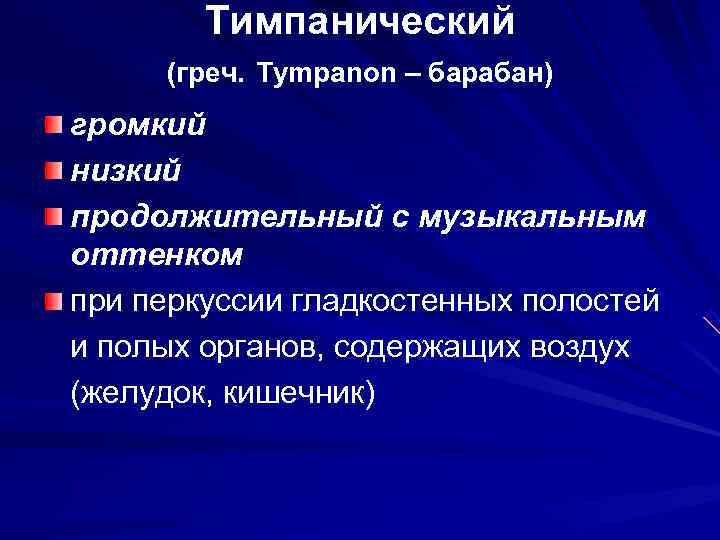 Тимпанический
(греч. Tympanon – барабан)

громкий

низкий

продолжительный с музыкальным оттенком

при перкуссии гладкостенных полостей и полых органов, содержащих воздух (желудок, кишечник)